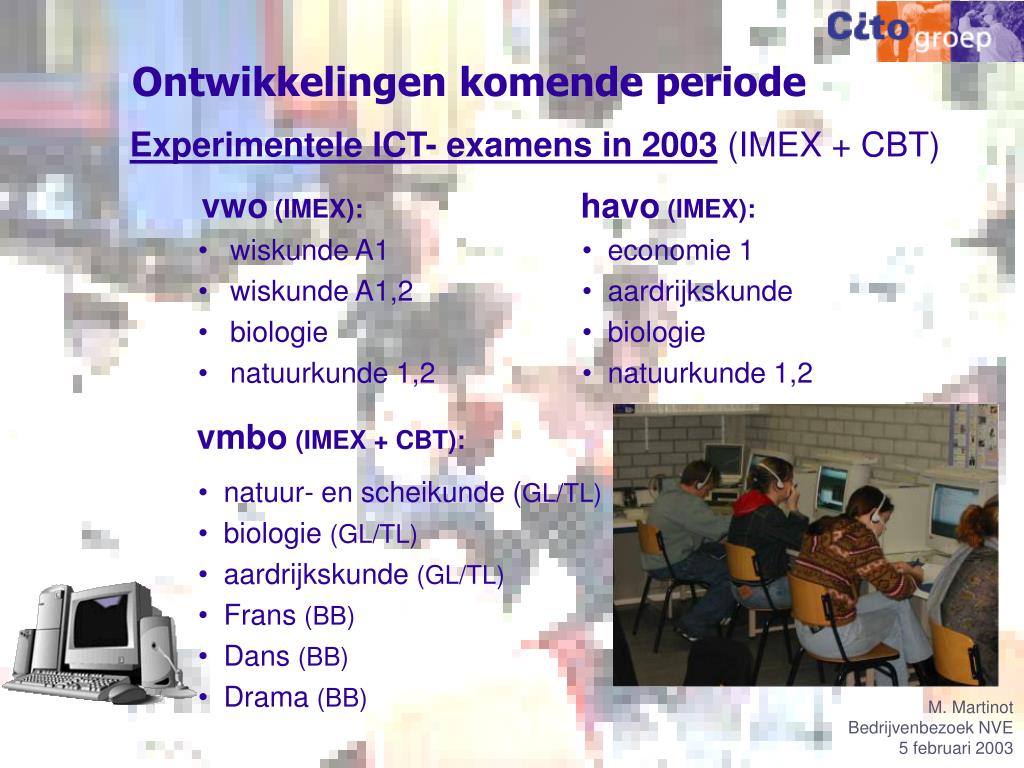 Cito groep

Ontwikkelingen komende periode

Experimentele ICT- examens in 2003 (IMEX + CBT)

vwo (IMEX):
• wiskunde A1
• wiskunde A1,2
• biologie
• natuurkunde 1,2

havo (IMEX):
• economie 1
• aardrijkskunde
• biologie
• natuurkunde 1,2

vmbo (IMEX + CBT):
• natuur- en scheikunde (GL/TL)
• biologie (GL/TL)
• aardrijkskunde (GL/TL)
• Frans (BB)
• Dans (BB)
• Drama (BB)

M. Martinot
Bedrijvenbezoek NVE
5 februari 2003